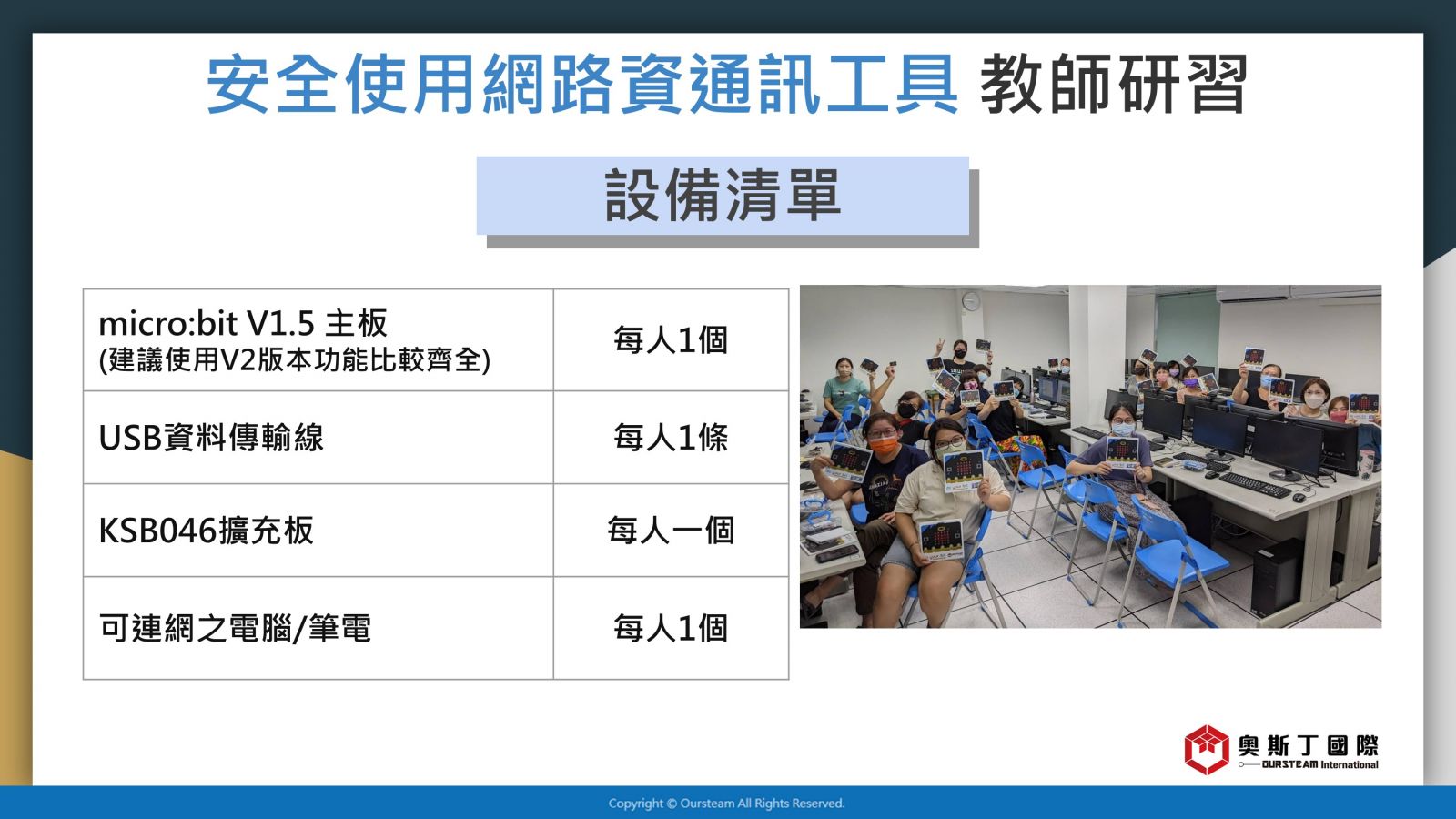 安全使用網路資通訊工具 教師研習

設備清單

| micro:bit V1.5 主板 (建議使用V2版本功能比較齊全) | 每人1個 |
|---|---|
| USB資料傳輸線 | 每人1條 |
| KSB046擴充板 | 每人一個 |
| 可連網之電腦/筆電 | 每人1個 |

奧斯丁國際
OURSTEAM International

Copyright © Oursteam All Rights Reserved.